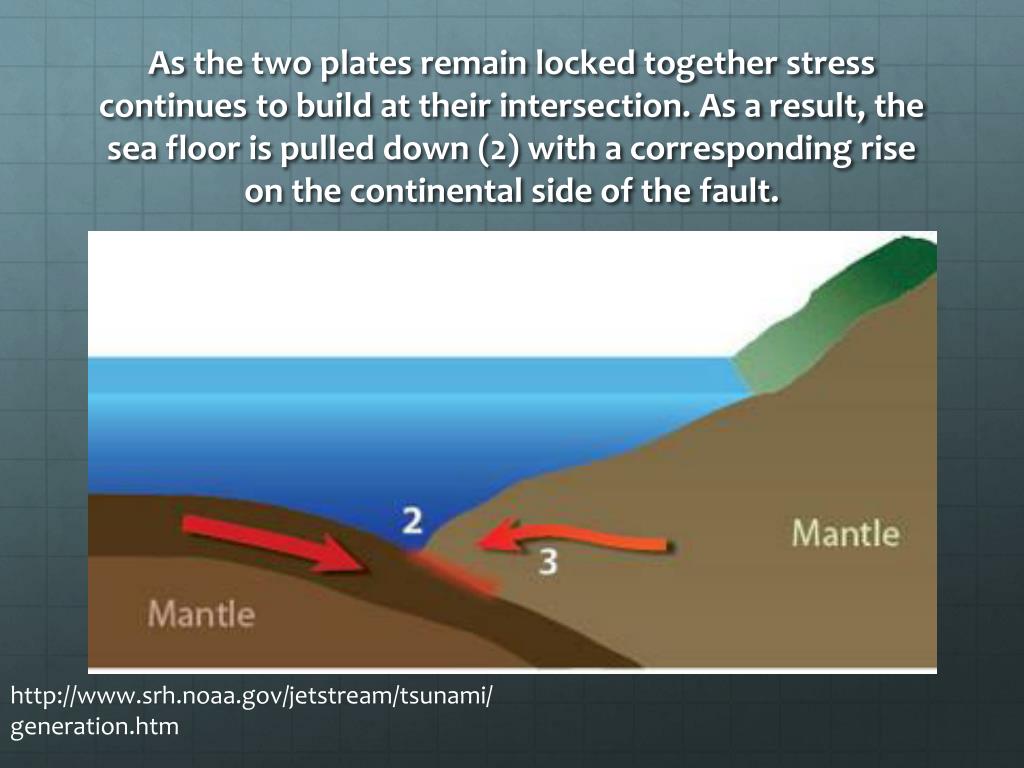 As the two plates remain locked together stress continues to build at their intersection. As a result, the sea floor is pulled down (2) with a corresponding rise on the continental side of the fault.

2

3

Mantle

Mantle

http://www.srh.noaa.gov/jetstream/tsunami/generation.htm